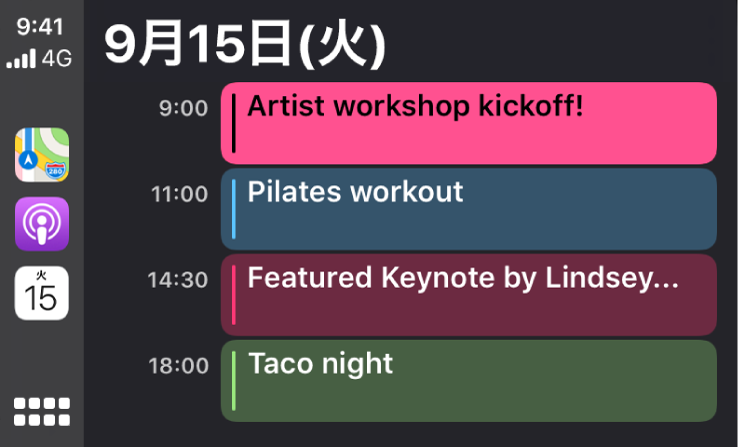 9:41
4G

280

火
15

9月15日(火)

9:00
Artist workshop kickoff!

11:00
Pilates workout

14:30
Featured Keynote by Lindsey...

18:00
Taco night